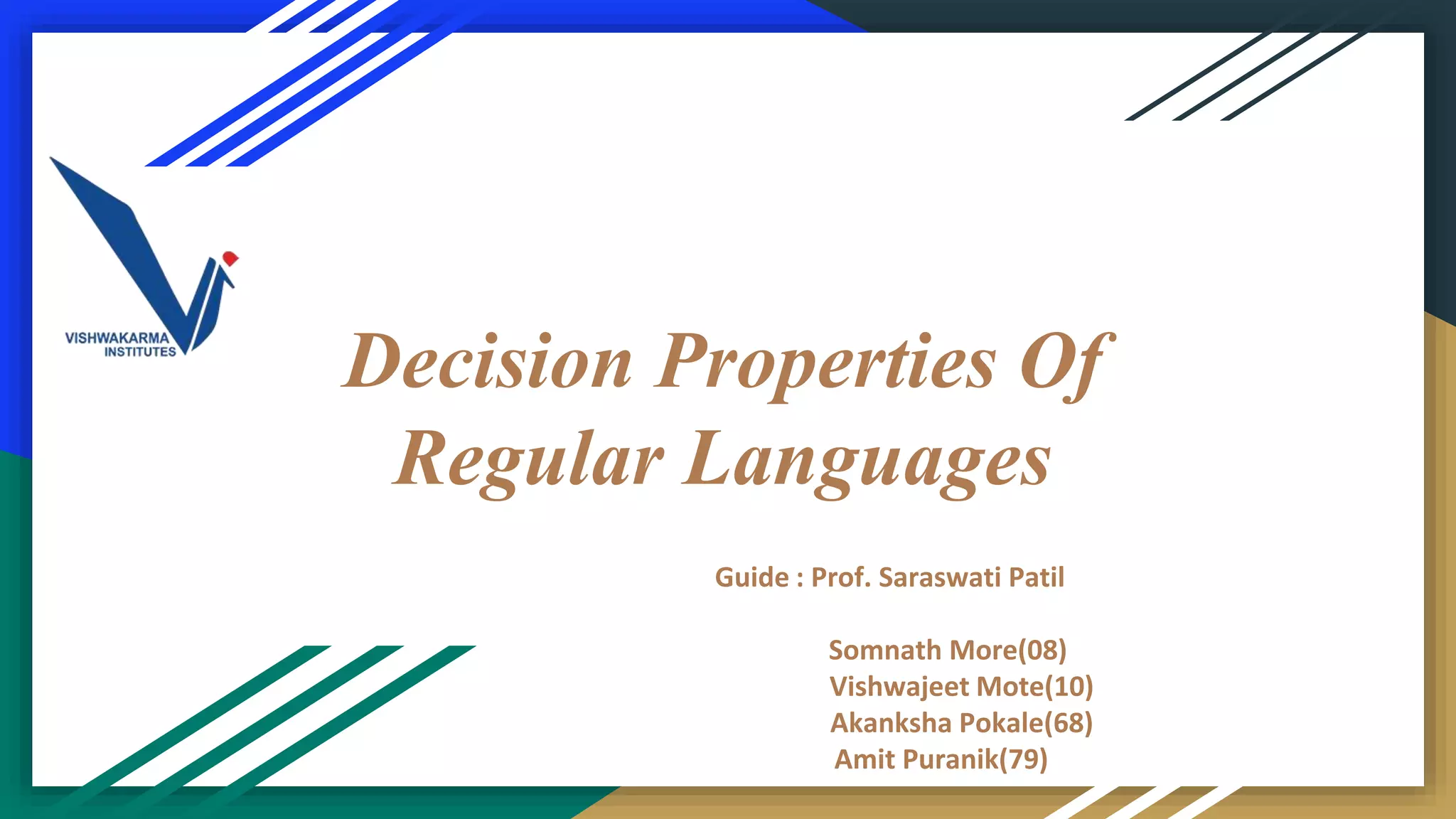 VISHWAKARMA INSTITUTES

Decision Properties Of Regular Languages

Guide : Prof. Saraswati Patil

Somnath More(08)
Vishwajeet Mote(10)
Akanksha Pokale(68)
Amit Puranik(79)